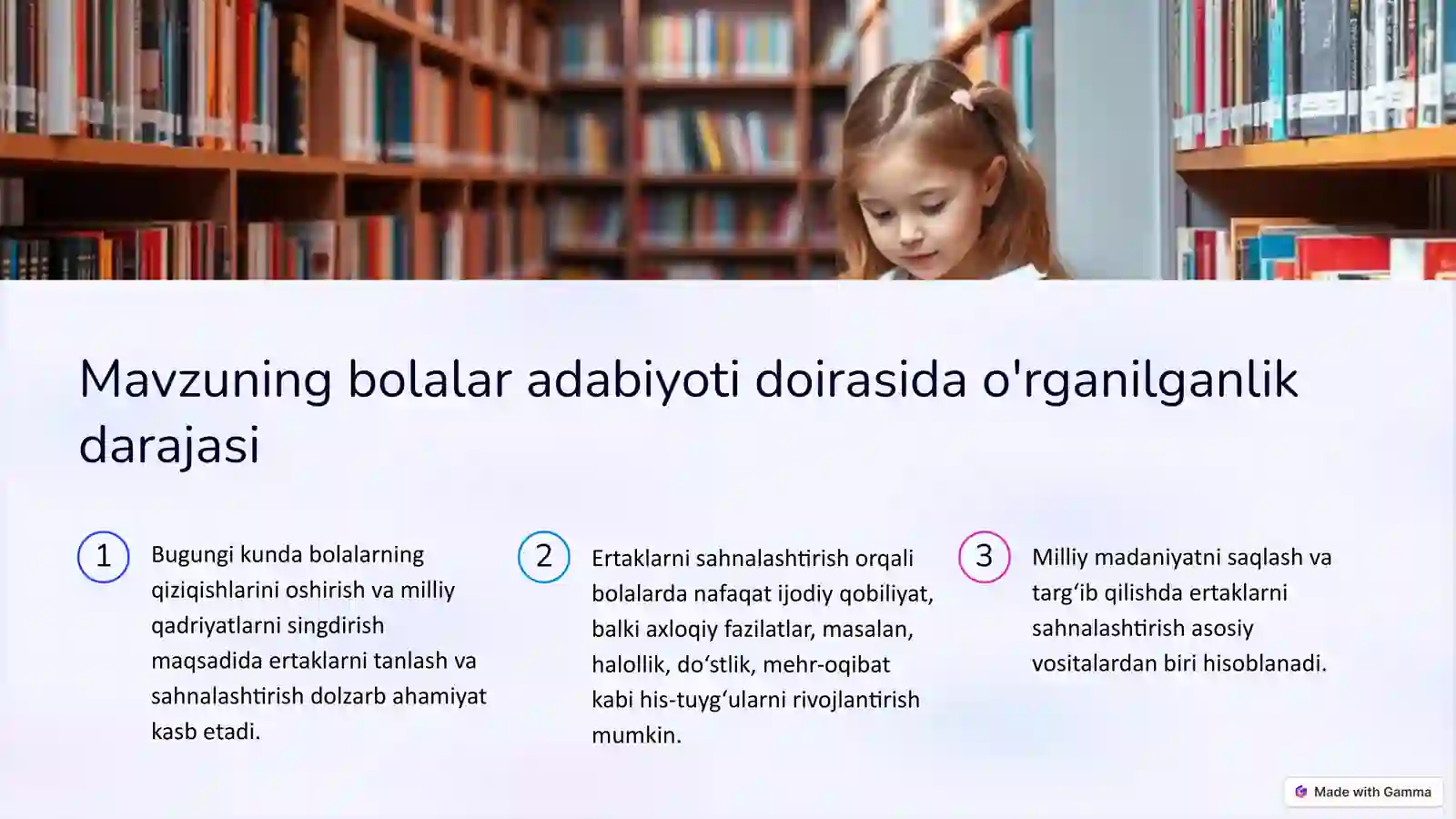 Mavzuning bolalar adabiyoti doirasida o'rganilganlik darajasi

1

Bugungi kunda bolalarning qiziqishlarini oshirish va milliy qadriyatlarni singdirish maqsadida ertaklarni tanlash va sahnalashtirish dolzarb ahamiyat kasb etadi.

2

Ertaklarni sahnalashtirish orqali bolalarda nafaqat ijodiy qobiliyat, balki axloqiy fazilatlar, masalan, halollik, do‘stlik, mehr-oqibat kabi his-tuyg‘ularni rivojlantirish mumkin.

3

Milliy madaniyatni saqlash va targ‘ib qilishda ertaklarni sahnalashtirish asosiy vositalardan biri hisoblanadi.

Made with Gamma